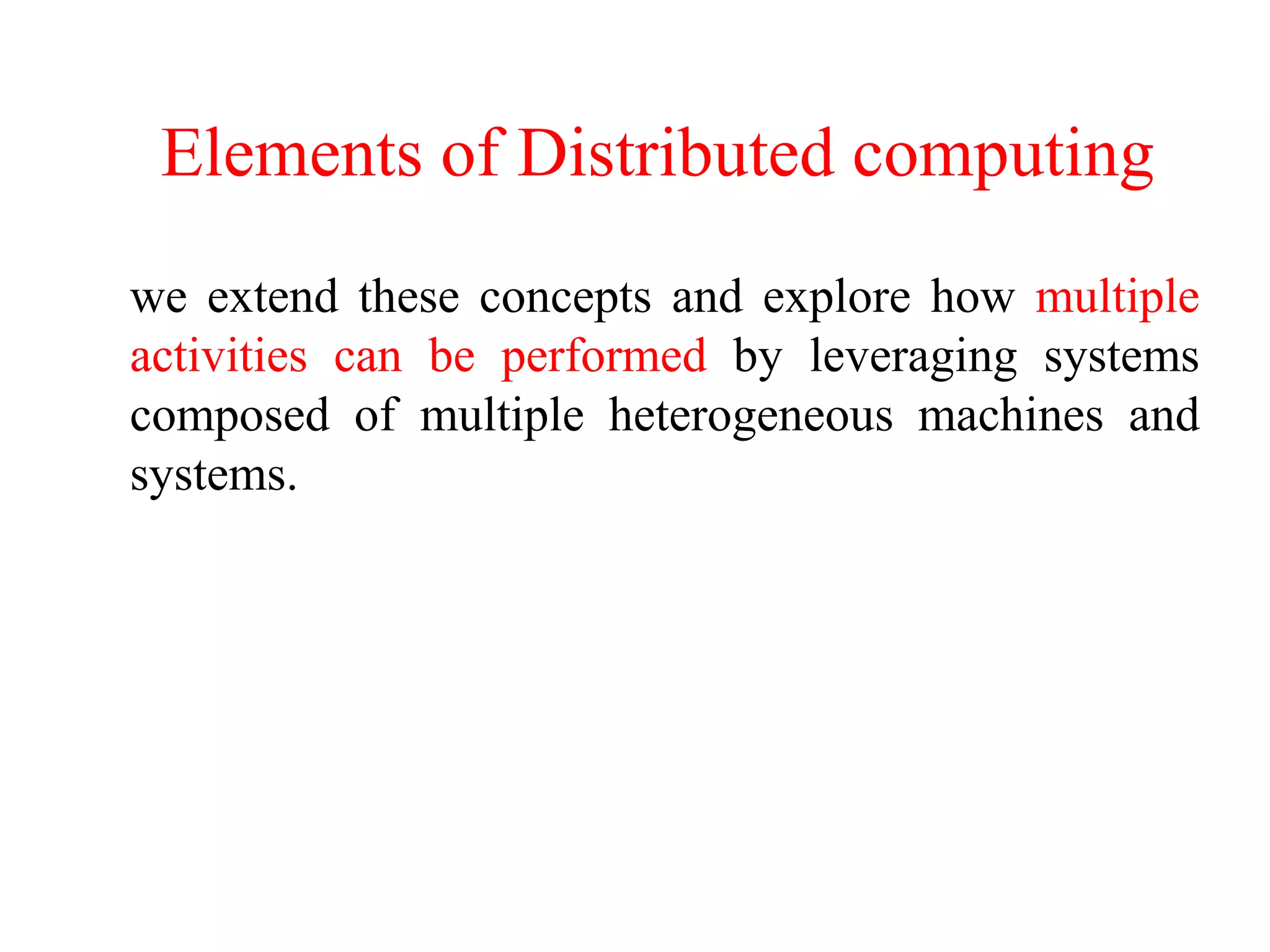 Elements of Distributed computing

we extend these concepts and explore how multiple activities can be performed by leveraging systems composed of multiple heterogeneous machines and systems.